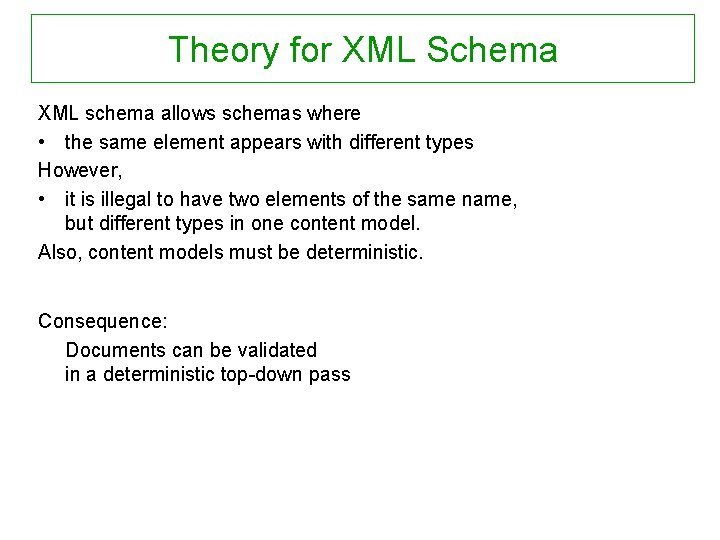 Theory for XML Schema

XML schema allows schemas where

• the same element appears with different types

However,

• it is illegal to have two elements of the same name, but different types in one content model.

Also, content models must be deterministic.

Consequence:

Documents can be validated in a deterministic top-down pass